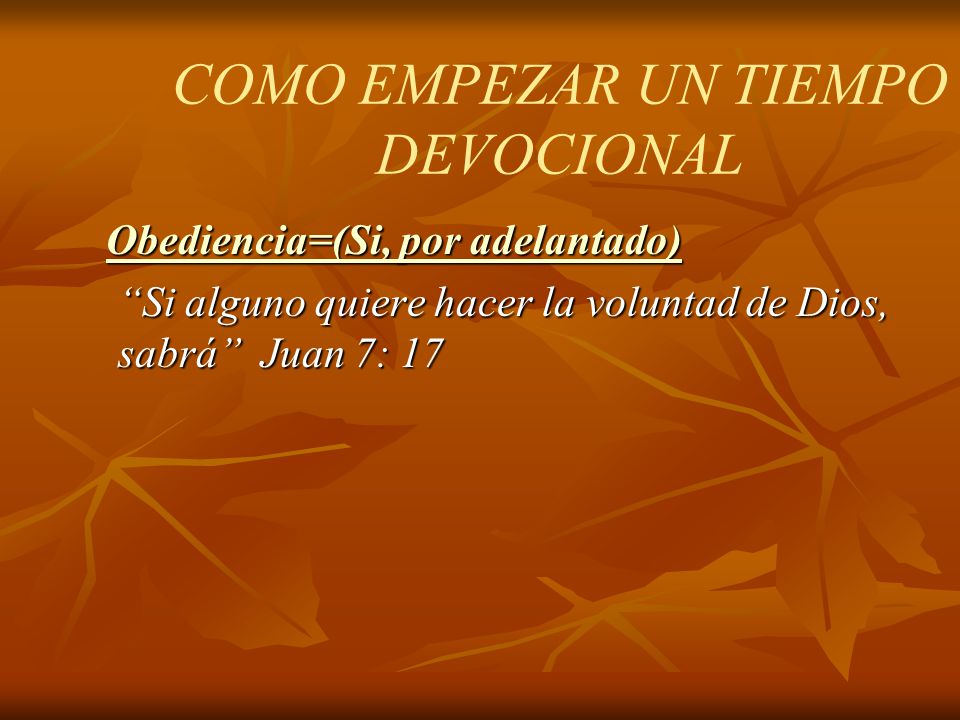 COMO EMPEZAR UN TIEMPO DEVOCIONAL

Obediencia=(Si, por adelantado)

“Si alguno quiere hacer la voluntad de Dios, sabrá” Juan 7: 17